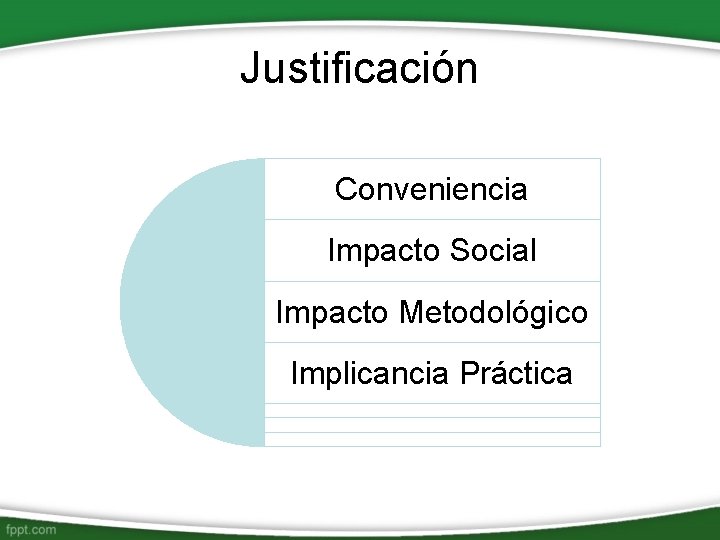 Justificación

Conveniencia

Impacto Social

Impacto Metodológico

Implicancia Práctica

fppt.com